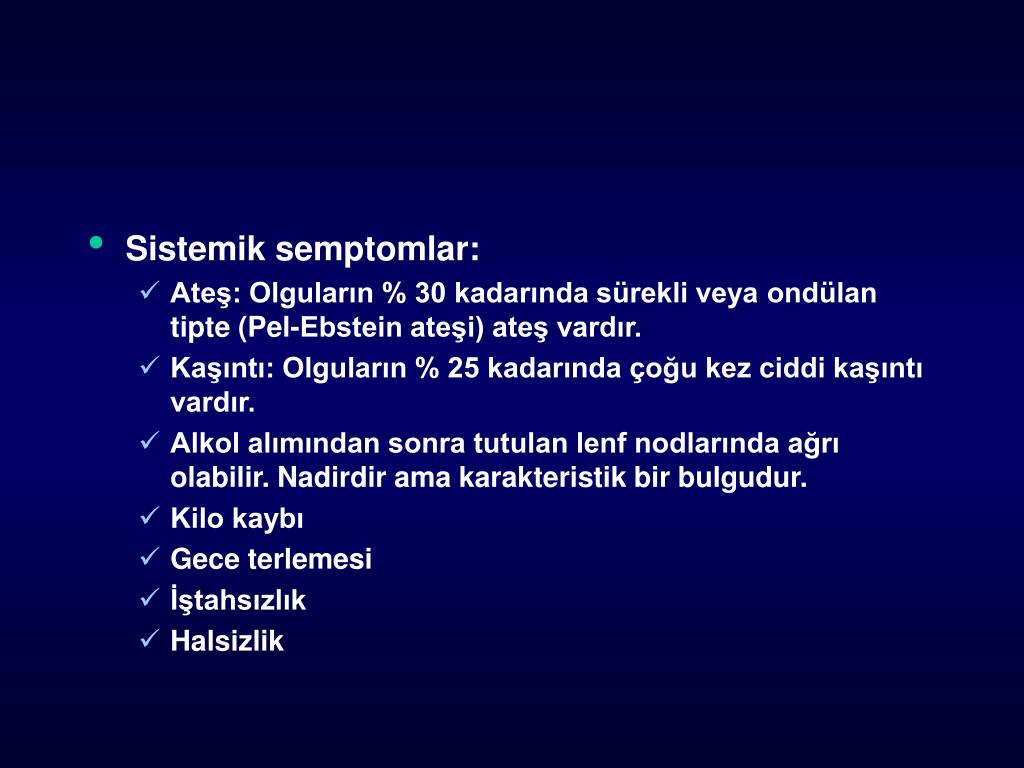 • Sistemik semptomlar:
✓ Ateş: Olguların % 30 kadarında sürekli veya ondülan tipte (Pel-Ebstein ateşi) ateş vardır.
✓ Kaşıntı: Olguların % 25 kadarında çoğu kez ciddi kaşıntı vardır.
✓ Alkol alımından sonra tutulan lenf nodlarında ağrı olabilir. Nadirdir ama karakteristik bir bulgudur.
✓ Kilo kaybı
✓ Gece terlemesi
✓ İştahsızlık
✓ Halsizlik